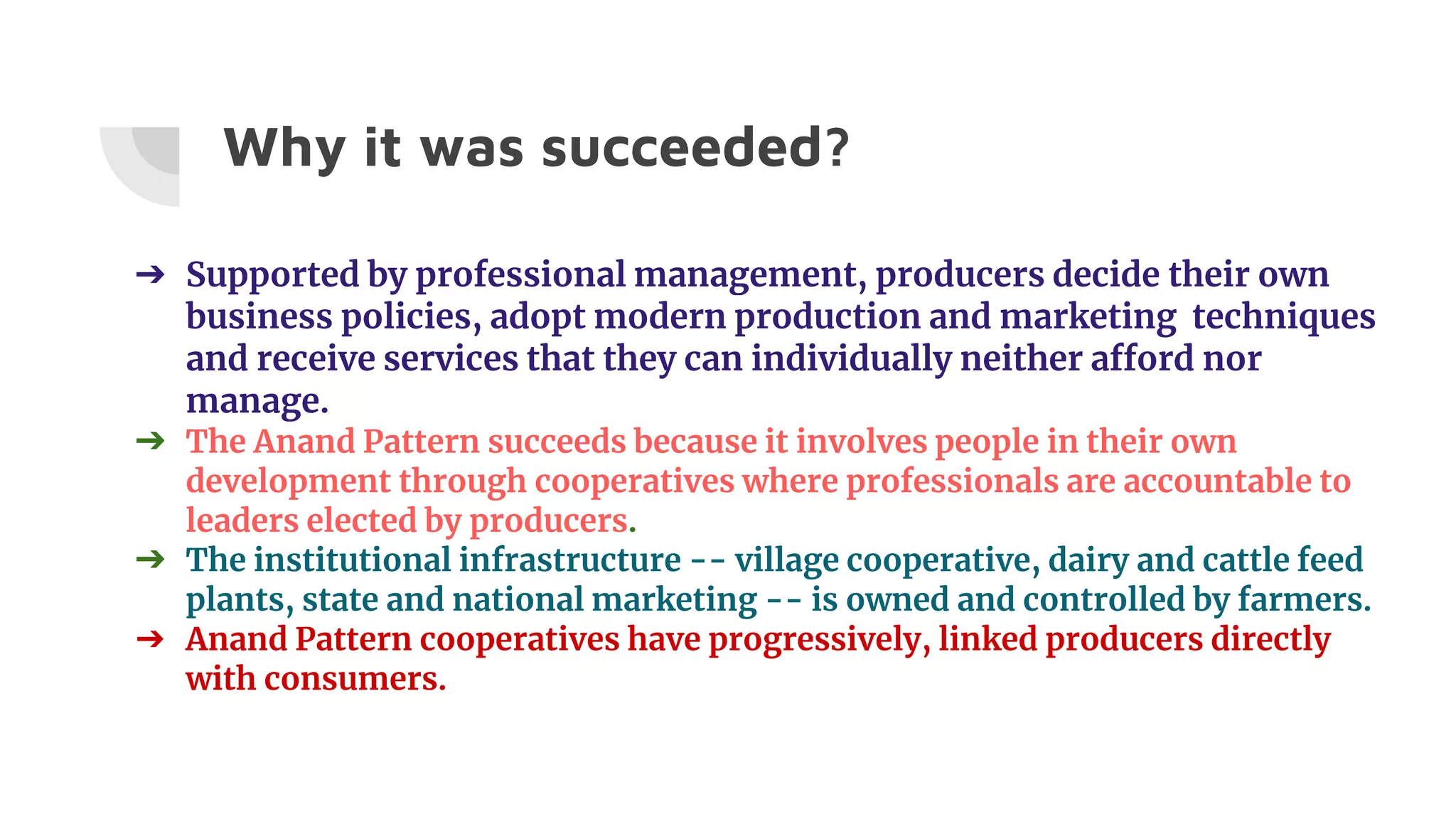 Why it was succeeded?

➔ Supported by professional management, producers decide their own business policies, adopt modern production and marketing techniques and receive services that they can individually neither afford nor manage.
➔ The Anand Pattern succeeds because it involves people in their own development through cooperatives where professionals are accountable to leaders elected by producers.
➔ The institutional infrastructure -- village cooperative, dairy and cattle feed plants, state and national marketing -- is owned and controlled by farmers.
➔ Anand Pattern cooperatives have progressively, linked producers directly with consumers.